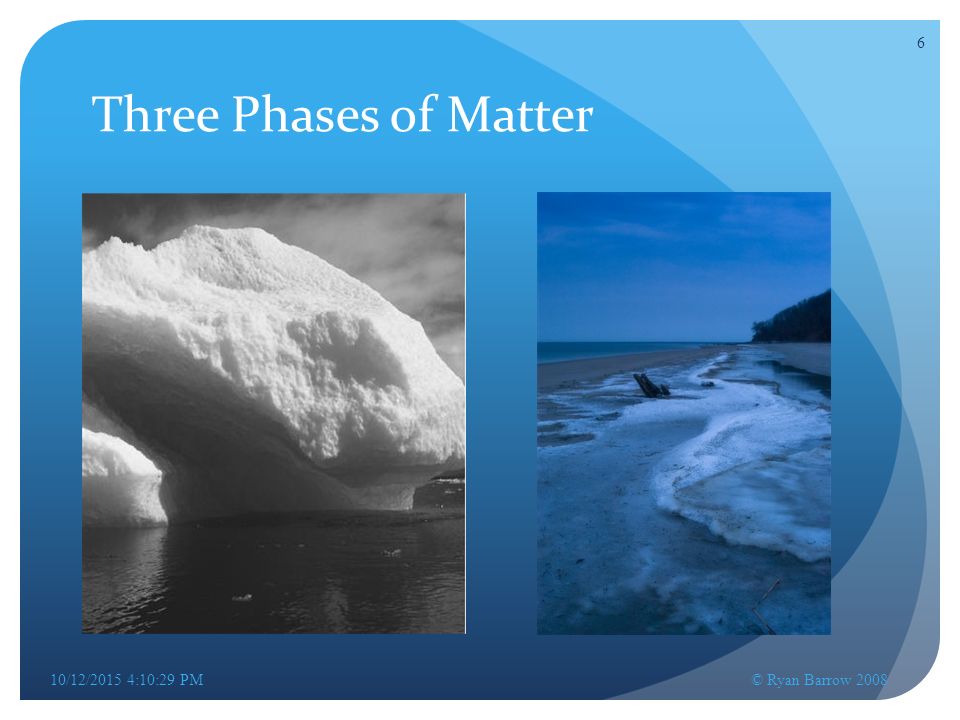 6

Three Phases of Matter

10/12/2015 4:10:29 PM

© Ryan Barrow 2008